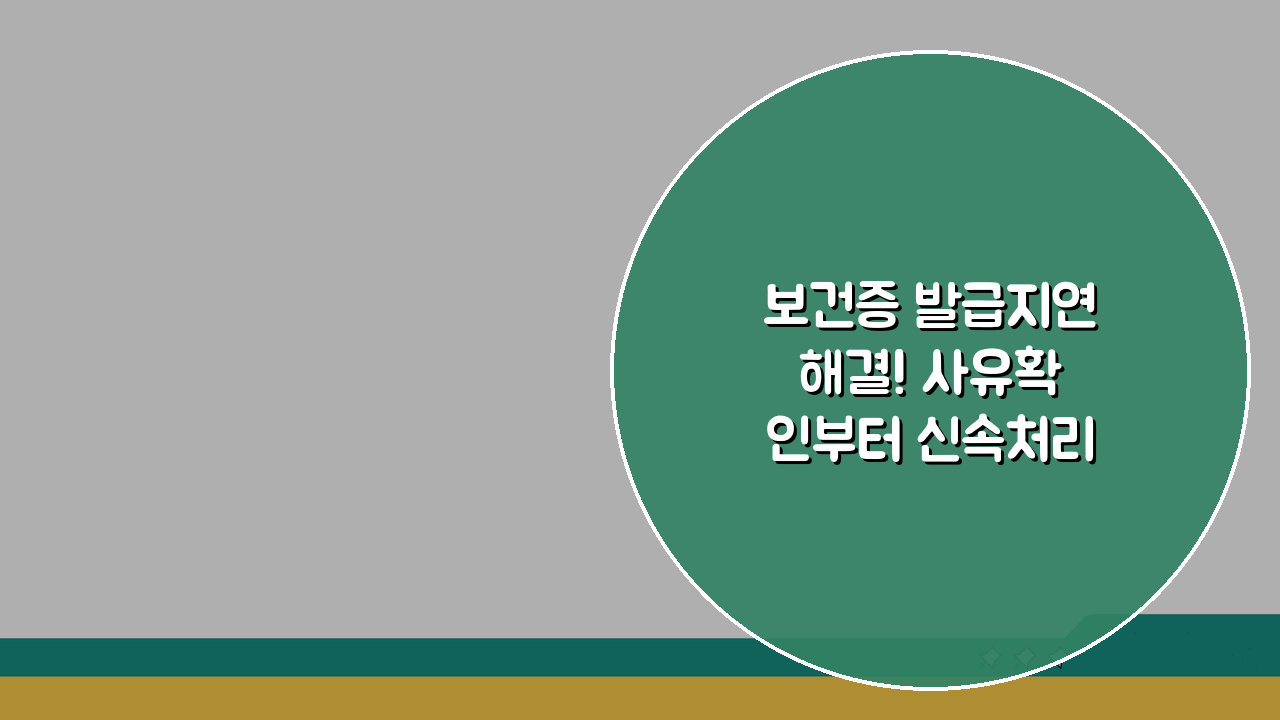 보건증 발급지연 해결! 사유확인부터 신속처리